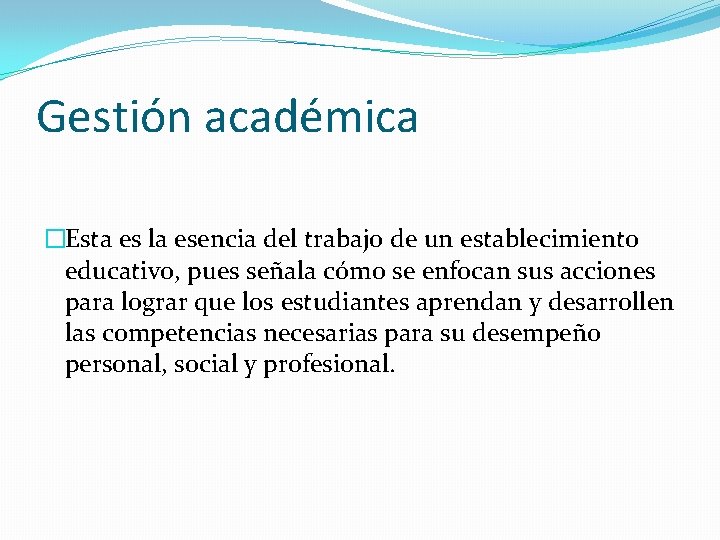 Gestión académica

Esta es la esencia del trabajo de un establecimiento educativo, pues señala cómo se enfocan sus acciones para lograr que los estudiantes aprendan y desarrollen las competencias necesarias para su desempeño personal, social y profesional.